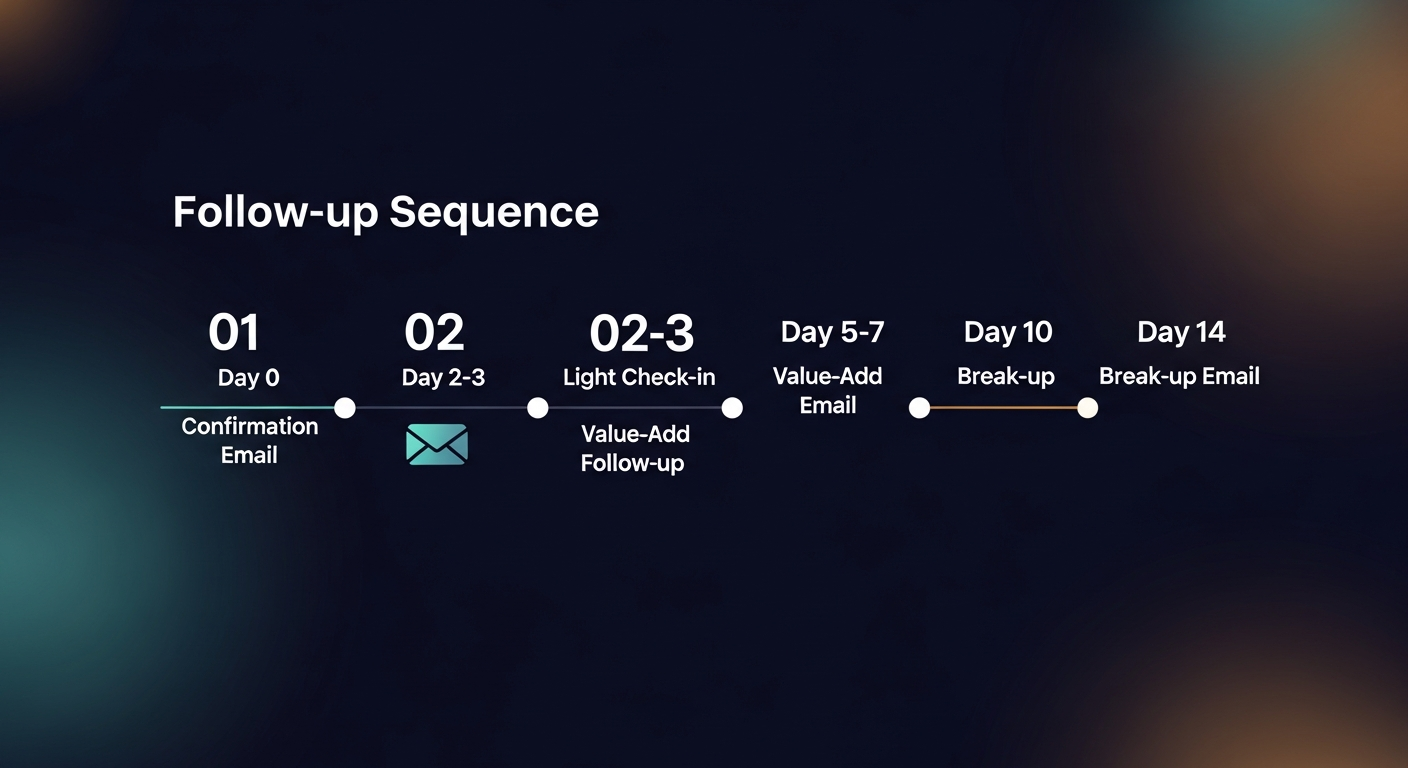 Follow-up Sequence

01
Day 0
Confirmation Email

02
Day 2-3

02-3
Light Check-in
Value-Add Follow-up

Day 5-7
Value-Add Email

Day 10
Break-up

Day 14
Break-up Email